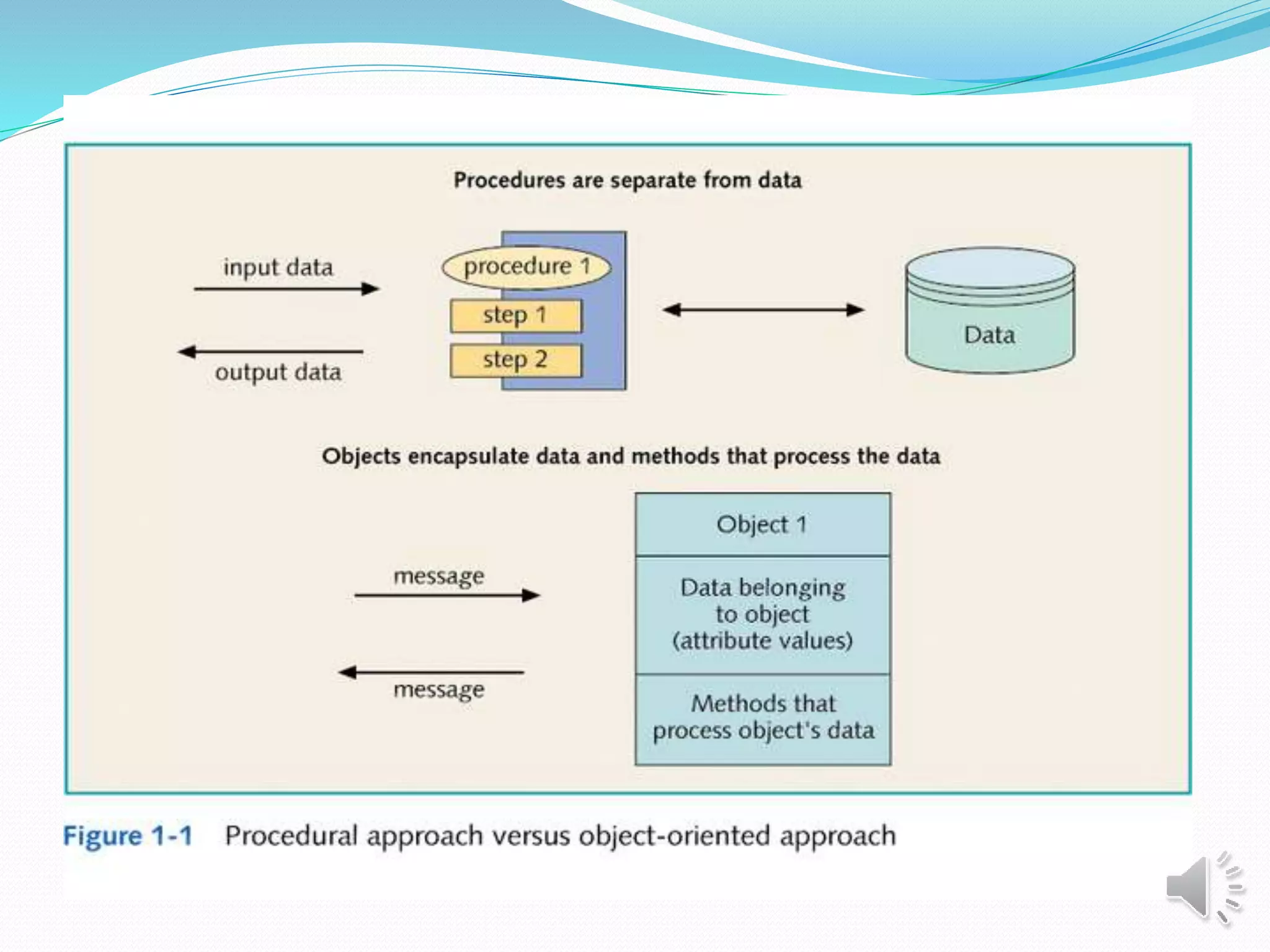 Procedures are separate from data

input data

output data

procedure 1

step 1

step 2

Data

Objects encapsulate data and methods that process the data

message

message

Object 1

Data belonging to object (attribute values)

Methods that process object's data

Figure 1-1 Procedural approach versus object-oriented approach